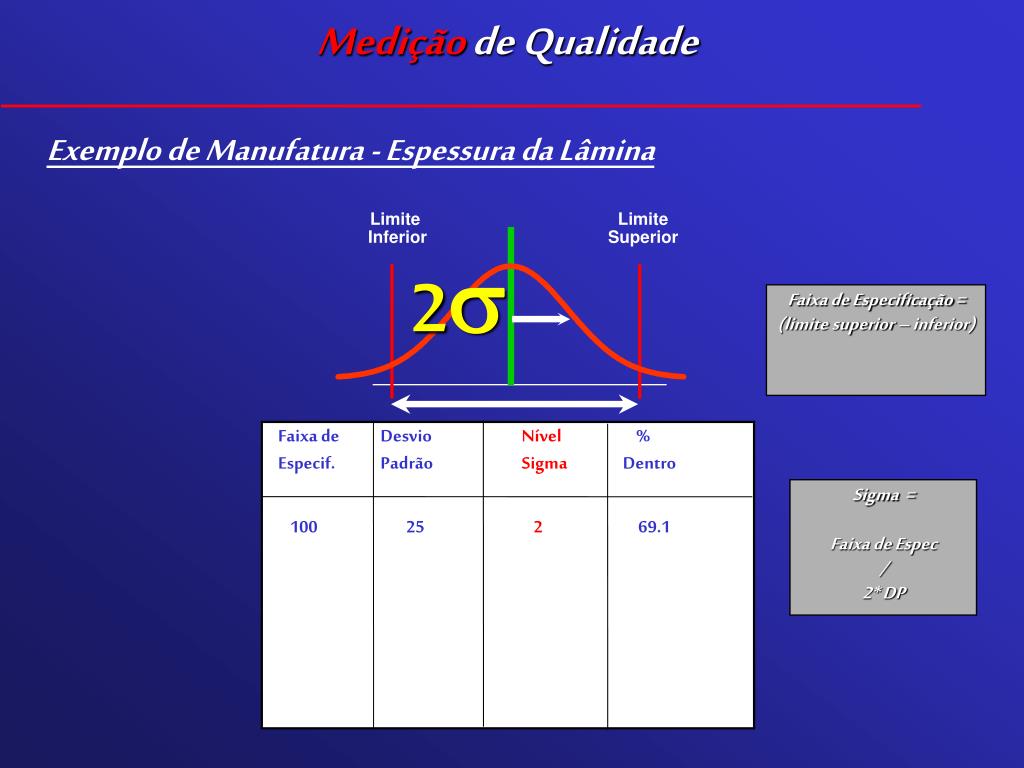 Medição de Qualidade

Exemplo de Manufatura - Espessura da Lâmina

Limite Inferior

Limite Superior

$2\sigma$

Faixa de Especificação = (limite superior – inferior)

| Faixa de Especif. | Desvio Padrão | Nível Sigma | % Dentro |
|---|---|---|---|
| 100 | 25 | 2 | 69.1 |

Sigma =

Faixa de Espec
/
2* DP